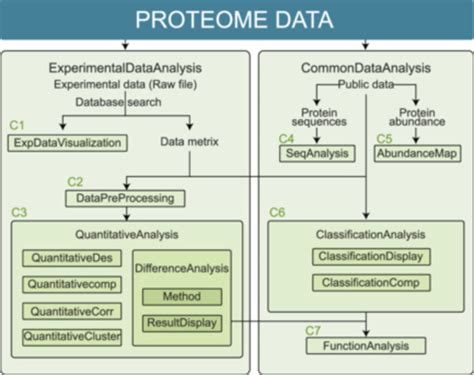 PROTEOME DATA

ExperimentalDataAnalysis

Experimental data (Raw file)

Database search

C1

ExpDataVisualization

Data metrix

C2

DataPreProcessing

C3

QuantitativeAnalysis

QuantitativeDes

Quantitativecomp

QuantitativeCorr

QuantitativeCluster

DifferenceAnalysis

Method

ResultDisplay

CommonDataAnalysis

Public data

Protein sequences

Protein abundance

C4

SeqAnalysis

C5

AbundanceMap

C6

ClassificationAnalysis

ClassificationDisplay

ClassificationComp

C7

FunctionAnalysis